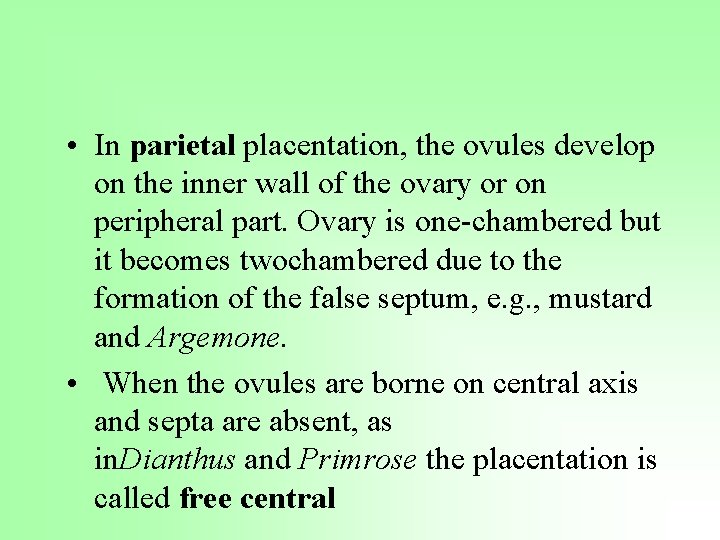 • In parietal placentation, the ovules develop on the inner wall of the ovary or on peripheral part. Ovary is one-chambered but it becomes twochambered due to the formation of the false septum, e.g., mustard and Argemone.

• When the ovules are borne on central axis and septa are absent, as inDianthus and Primrose the placentation is called free central